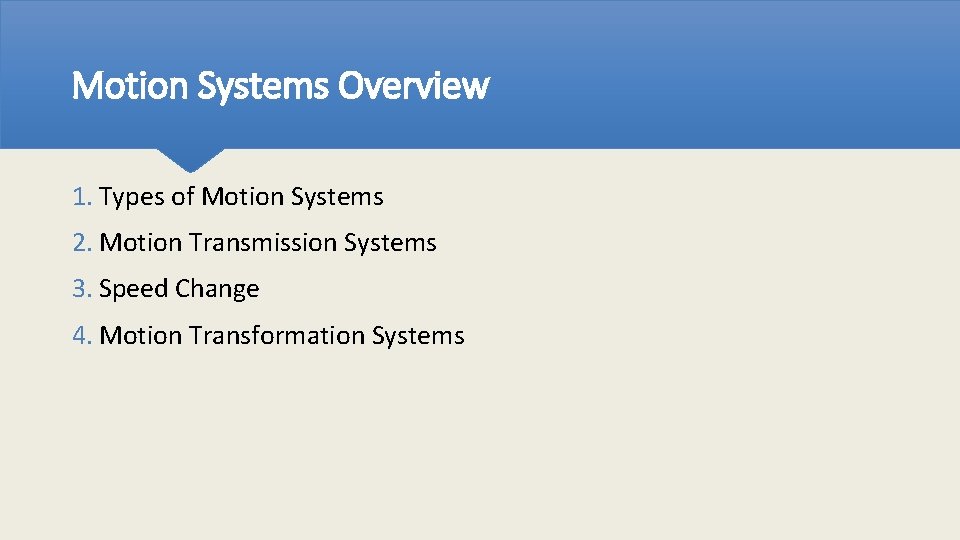 Motion Systems Overview

1. Types of Motion Systems
2. Motion Transmission Systems
3. Speed Change
4. Motion Transformation Systems